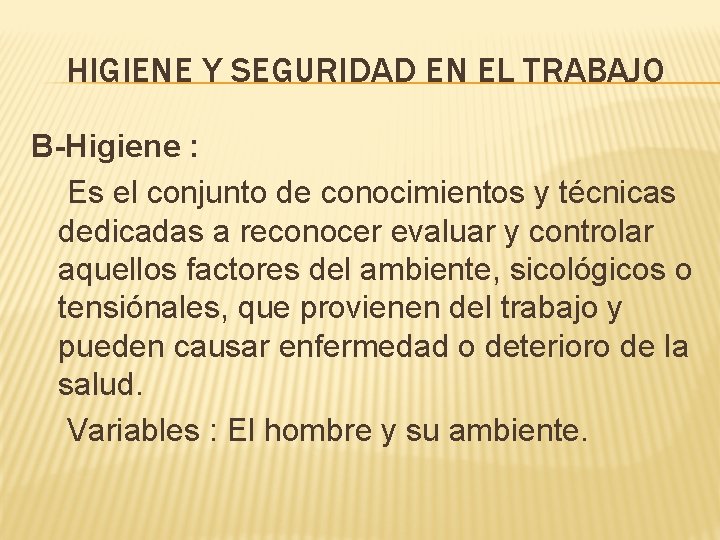 HIGIENE Y SEGURIDAD EN EL TRABAJO

B-Higiene :

Es el conjunto de conocimientos y técnicas dedicadas a reconocer evaluar y controlar aquellos factores del ambiente, sicológicos o tensiónales, que provienen del trabajo y pueden causar enfermedad o deterioro de la salud.

Variables : El hombre y su ambiente.